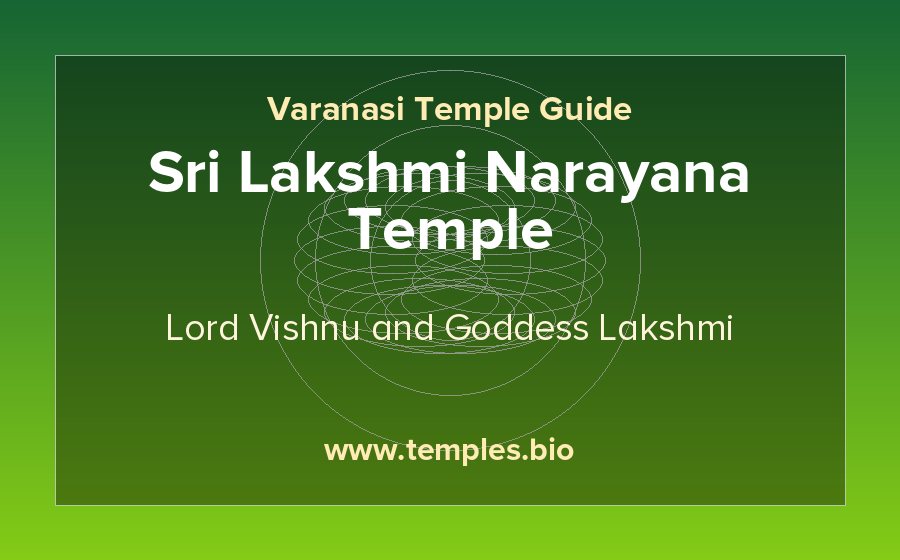 Varanasi Temple Guide

Sri Lakshmi Narayana Temple

Lord Vishnu and Goddess Lakshmi

www.temples.bio